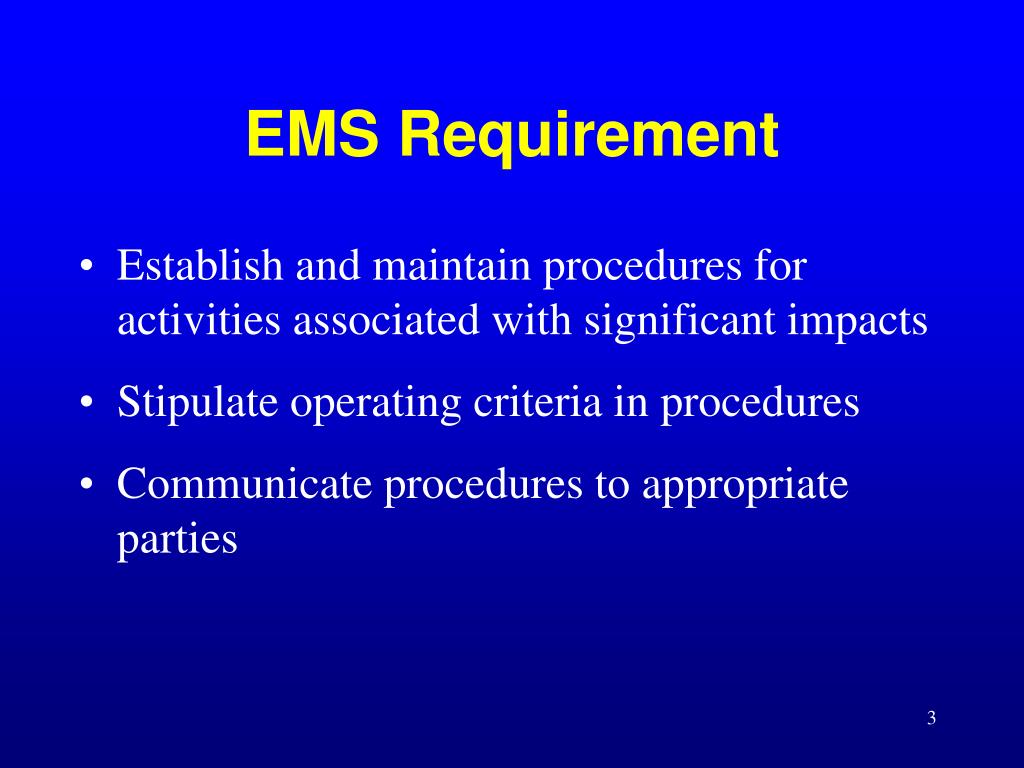 EMS Requirement

• Establish and maintain procedures for activities associated with significant impacts

• Stipulate operating criteria in procedures

• Communicate procedures to appropriate parties

3